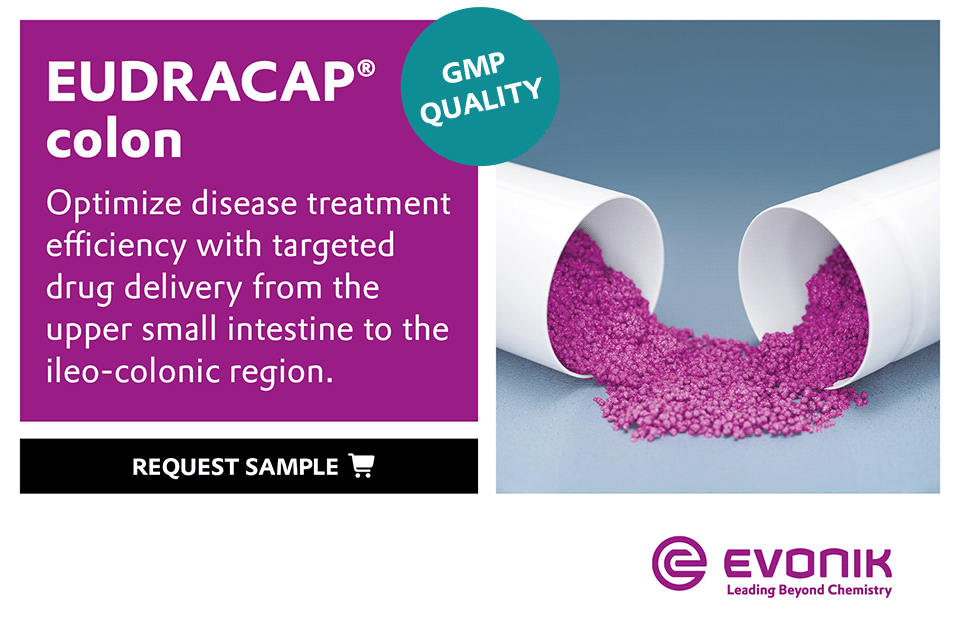 EUDRACAP®
colon

GMP QUALITY

Optimize disease treatment efficiency with targeted drug delivery from the upper small intestine to the ileo-colonic region.

REQUEST SAMPLE

EVONIK
Leading Beyond Chemistry